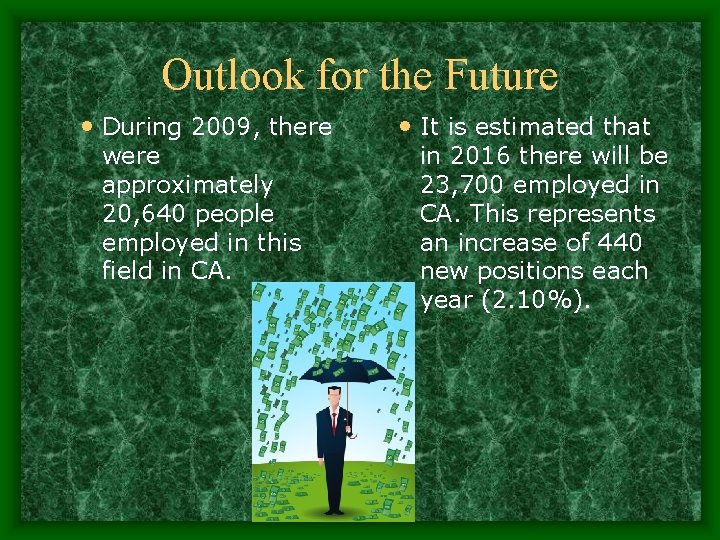 Outlook for the Future

• During 2009, there were approximately 20,640 people employed in this field in CA.

• It is estimated that in 2016 there will be 23,700 employed in CA. This represents an increase of 440 new positions each year (2.10%).